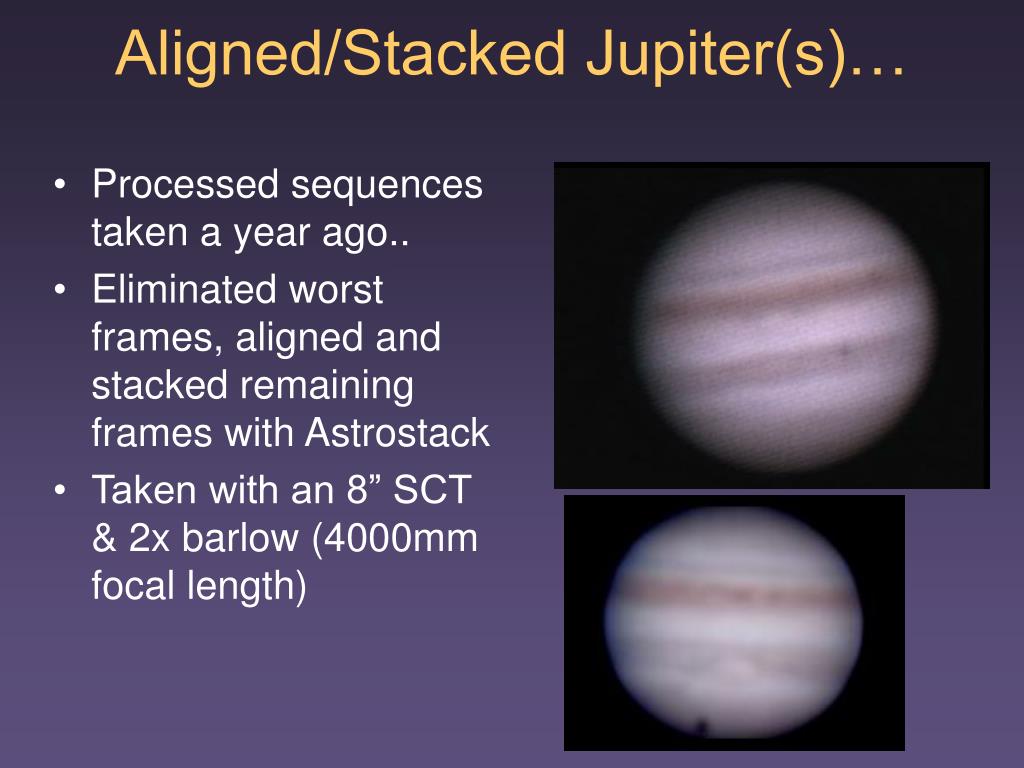 Aligned/Stacked Jupiter(s)…

• Processed sequences taken a year ago..
• Eliminated worst frames, aligned and stacked remaining frames with Astrostack
• Taken with an 8” SCT & 2x barlow (4000mm focal length)